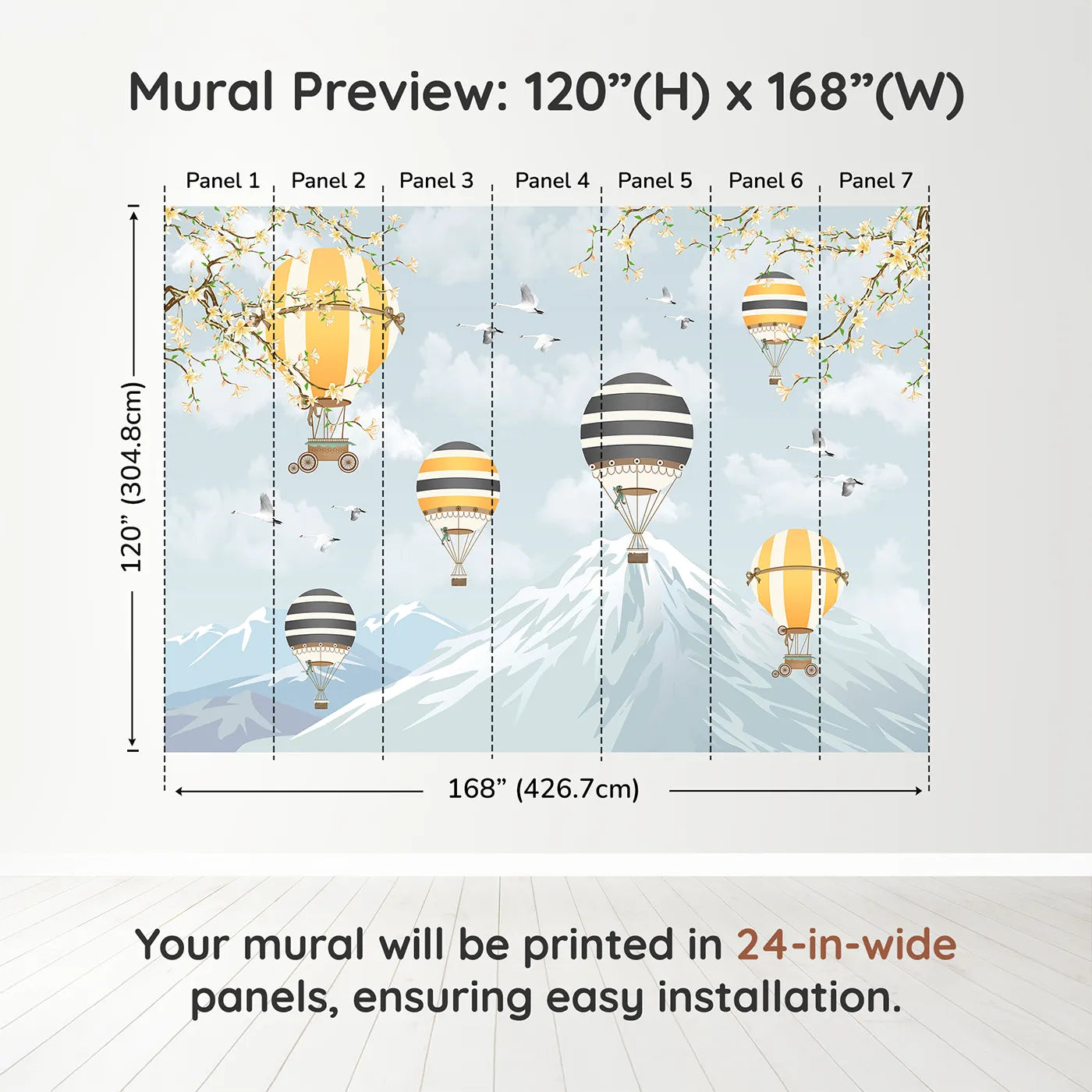 Mural Preview: 120”(H) x 168”(W)

Panel 1 Panel 2 Panel 3 Panel 4 Panel 5 Panel 6 Panel 7

120” (304.8cm)

168” (426.7cm)

Your mural will be printed in 24-in-wide panels, ensuring easy installation.